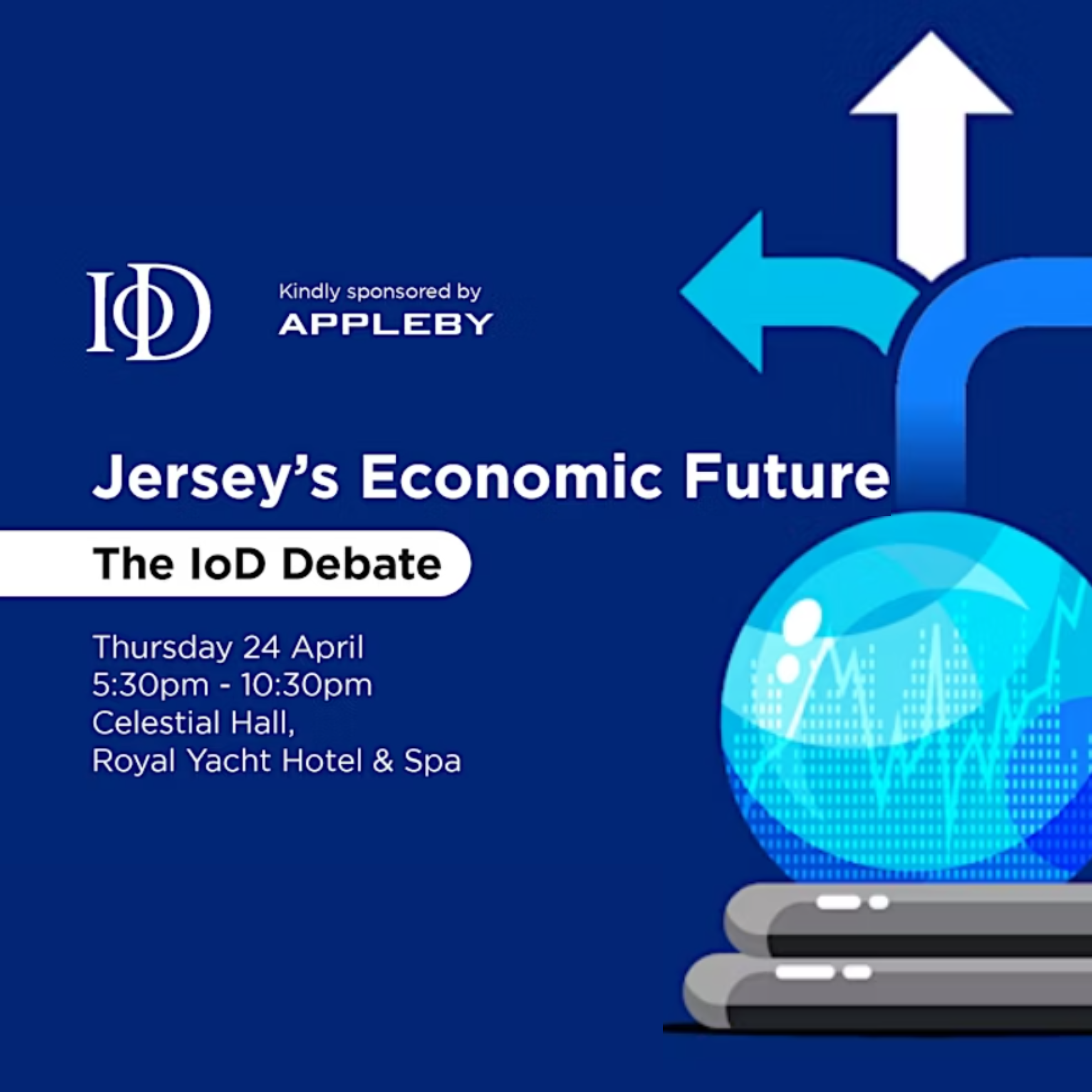 IoD

Kindly sponsored by
APPLEBY

Jersey's Economic Future

The IoD Debate

Thursday 24 April
5:30pm - 10:30pm
Celestial Hall,
Royal Yacht Hotel & Spa